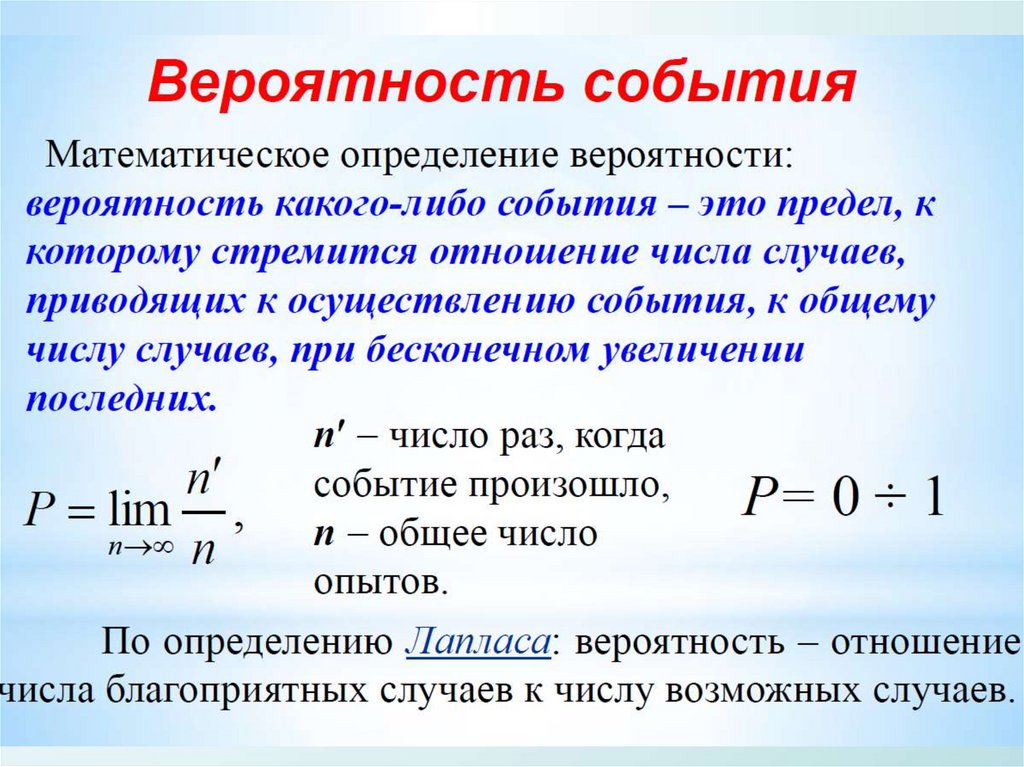 Вероятность события

Математическое определение вероятности: вероятность какого-либо события – это предел, к которому стремится отношение числа случаев, приводящих к осуществлению события, к общему числу случаев, при бесконечном увеличении последних.

$P = \lim_{n \to \infty} \frac{n'}{n}$,

$n'$ – число раз, когда событие произошло, $n$ – общее число опытов.

$P = 0 \div 1$

По определению Лапласа: вероятность – отношение числа благоприятных случаев к числу возможных случаев.